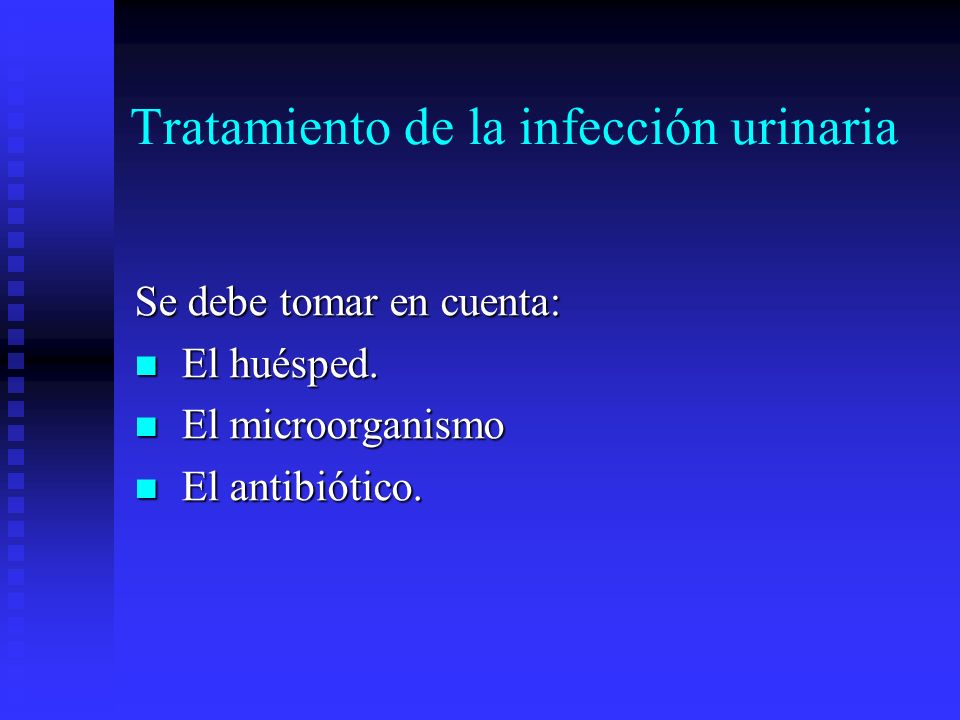 Tratamiento de la infección urinaria

Se debe tomar en cuenta:

- El huésped.
- El microorganismo
- El antibiótico.